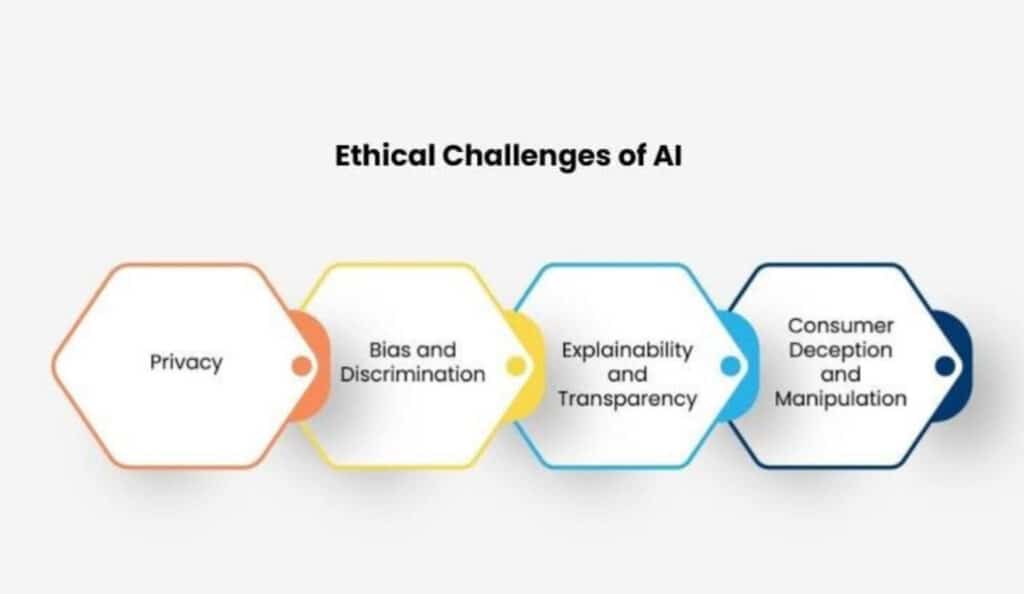 Ethical Challenges of AI

Privacy

Bias and Discrimination

Explainability and Transparency

Consumer Deception and Manipulation